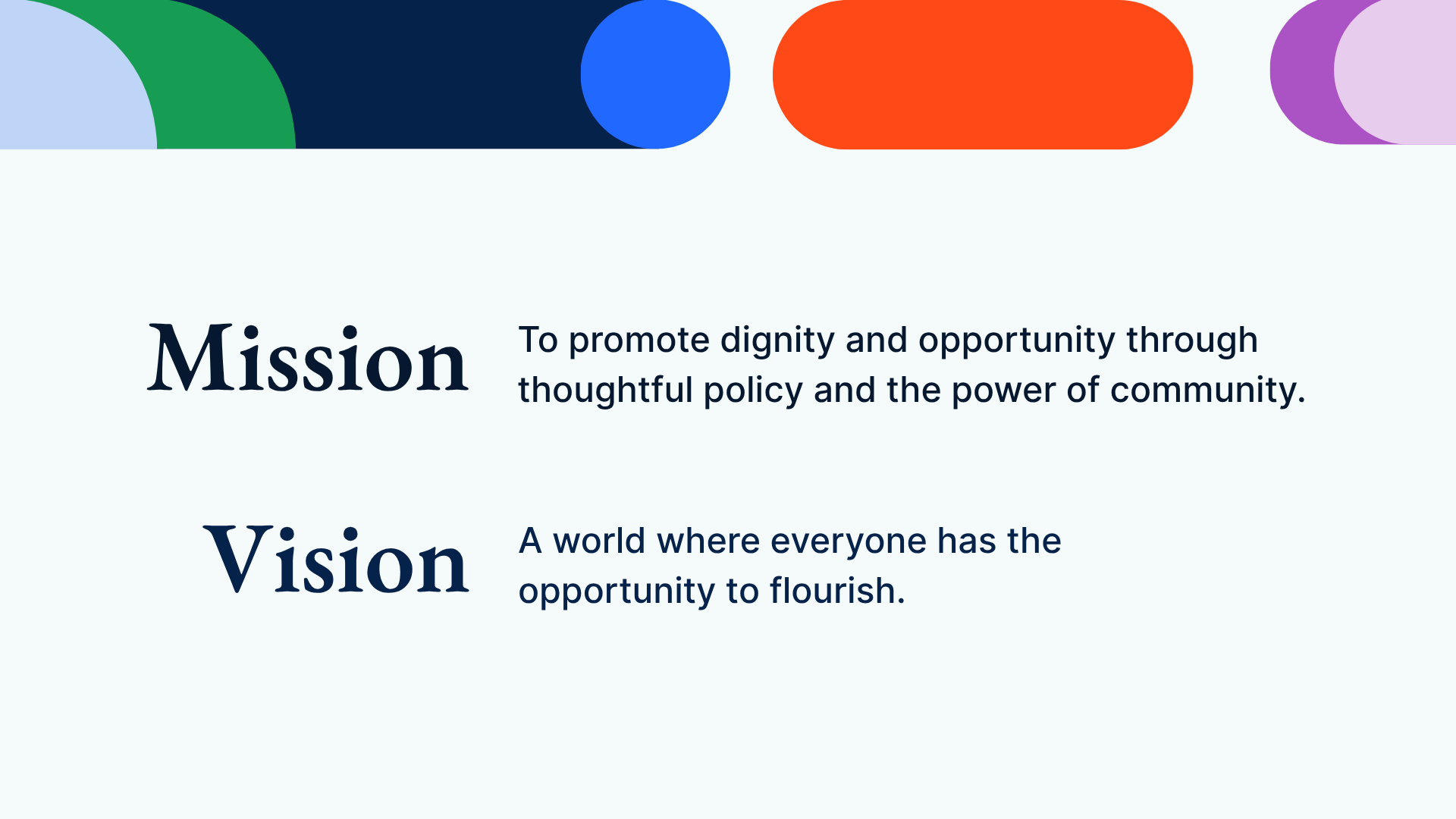 Mission

To promote dignity and opportunity through thoughtful policy and the power of community.

Vision

A world where everyone has the opportunity to flourish.